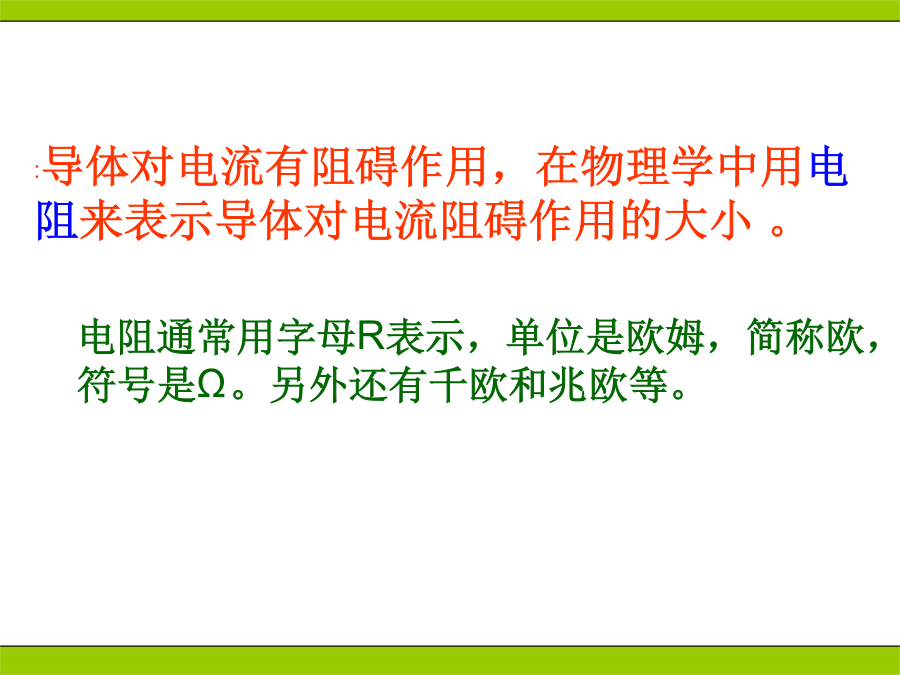 导体对电流有阻碍作用，在物理学中用电阻来表示导体对电流阻碍作用的大小 。

电阻通常用字母R表示，单位是欧姆，简称欧，符号是Ω。另外还有千欧和兆欧等。